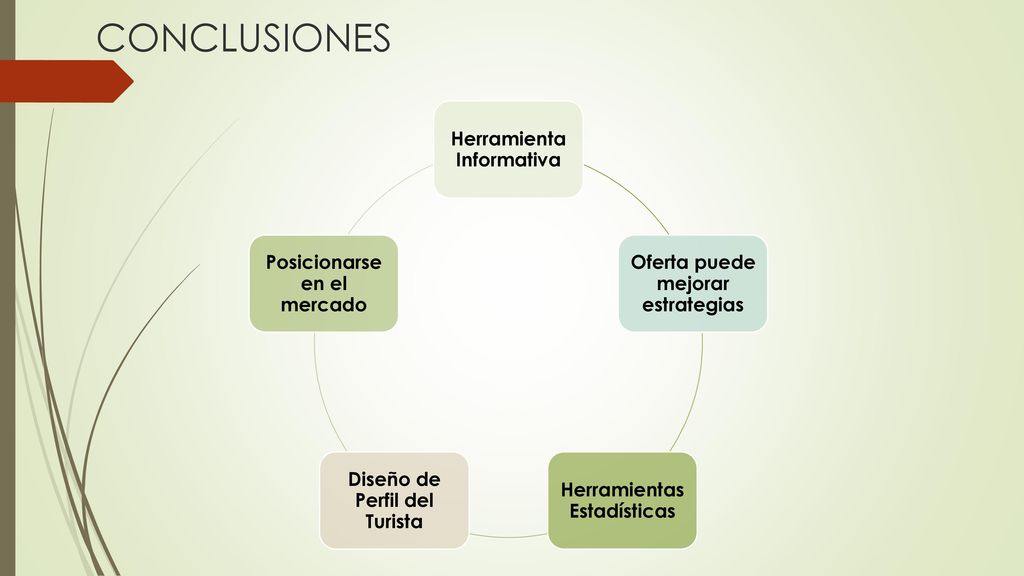 CONCLUSIONES

Herramienta Informativa

Oferta puede mejorar estrategias

Herramientas Estadísticas

Diseño de Perfil del Turista

Posicionarse en el mercado